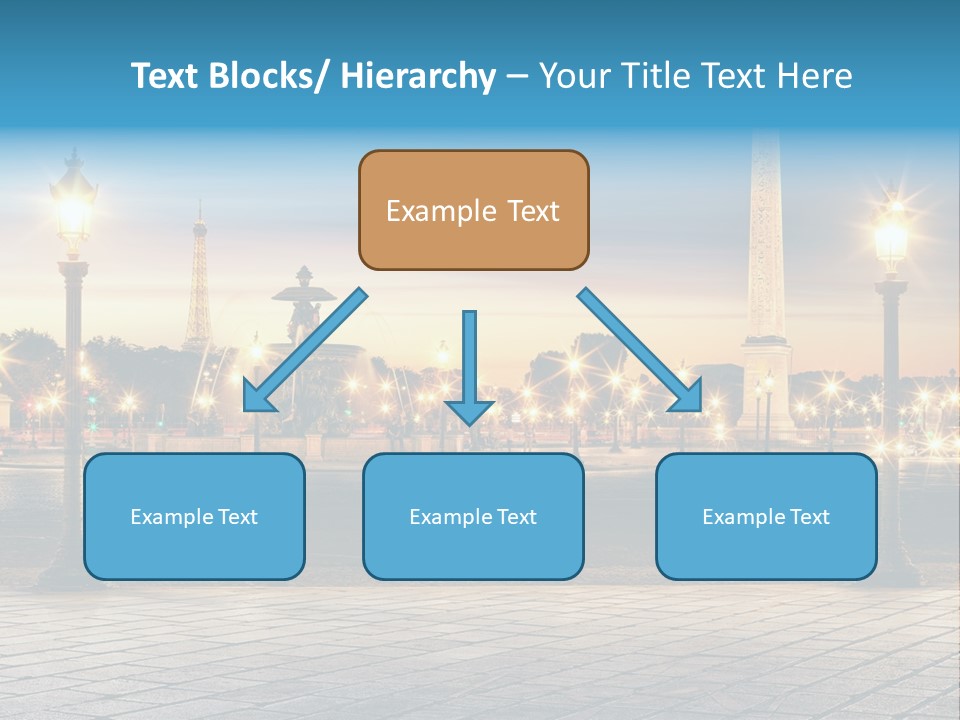 Text Blocks/ Hierarchy – Your Title Text Here

Example Text

Example Text

Example Text

Example Text